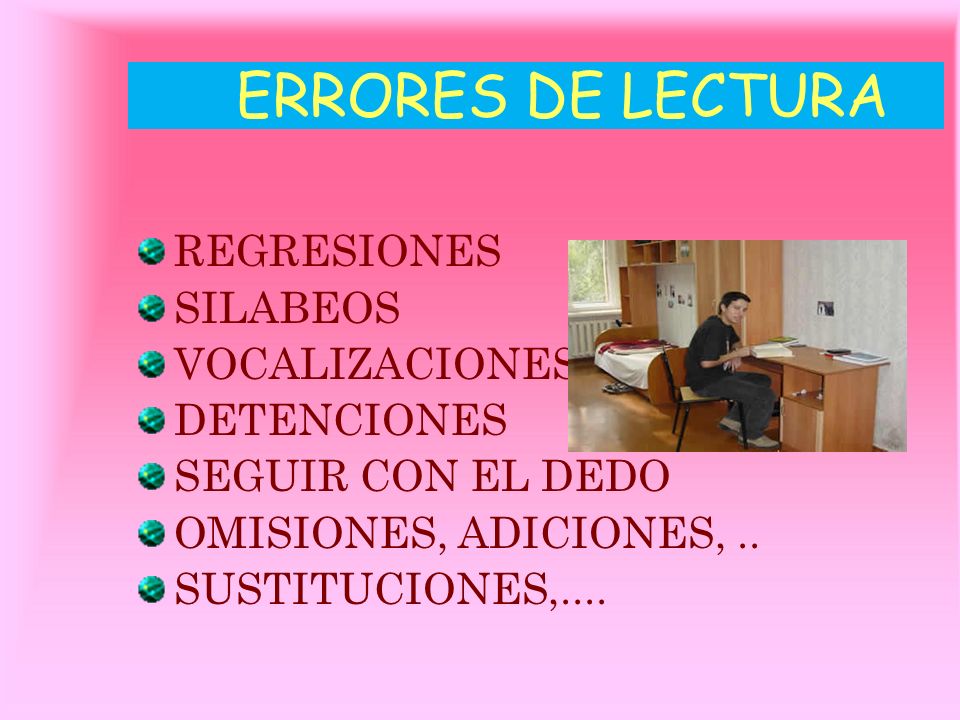 ERRORES DE LECTURA

REGRESIONES
SILABEOS
VOCALIZACIONES
DETENCIONES
SEGUIR CON EL DEDO
OMISIONES, ADICIONES, ..
SUSTITUCIONES,....